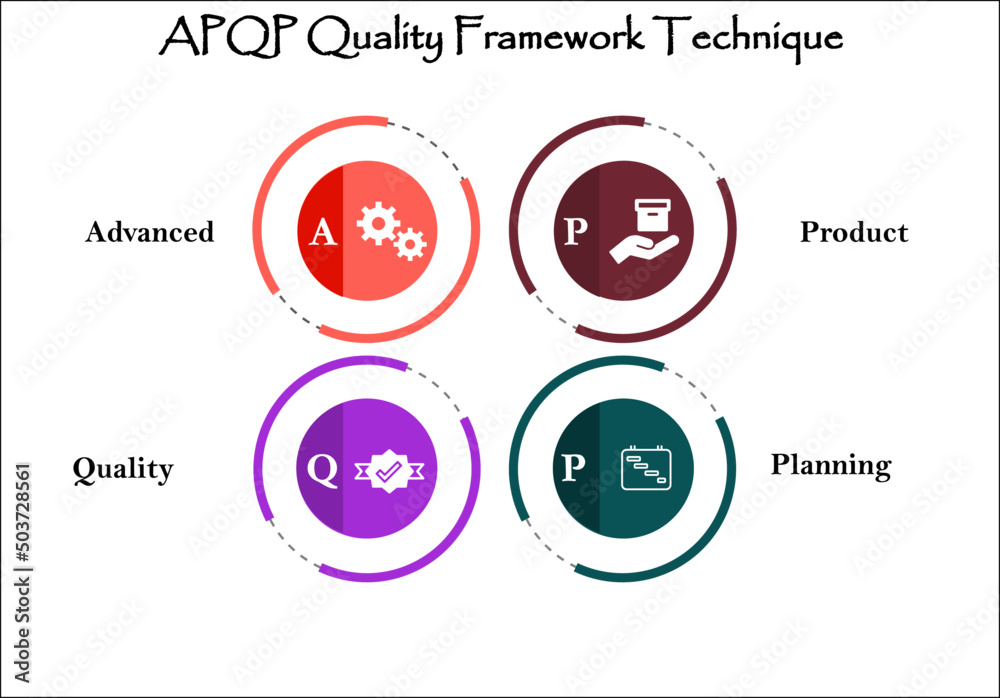 APQP Quality Framework Technique

Advanced

A

P

Product

Quality

Q

P

Planning

Adobe Stock | #503728561